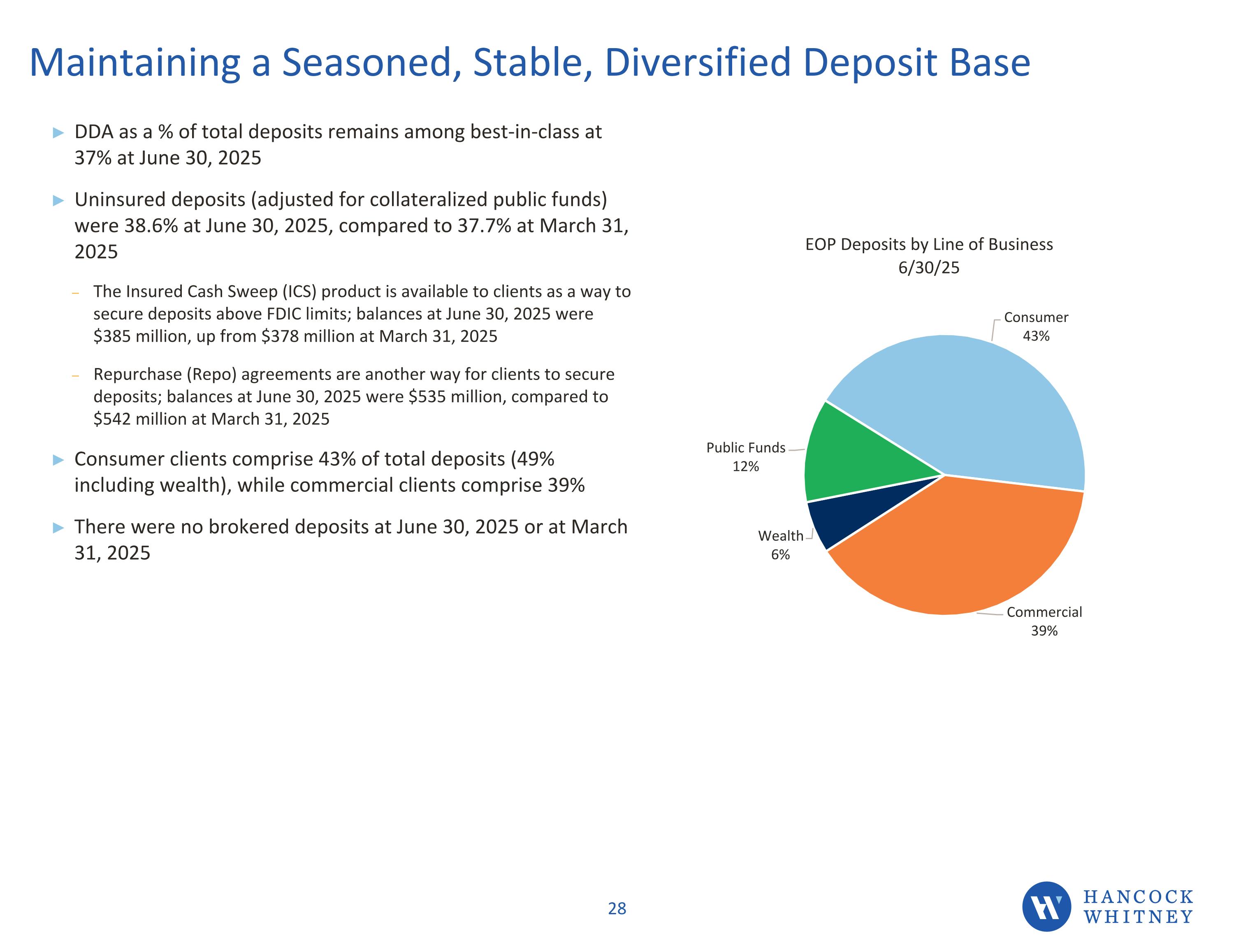 Maintaining a Seasoned, Stable, Diversified Deposit Base

▶ DDA as a % of total deposits remains among best-in-class at 37% at June 30, 2025

▶ Uninsured deposits (adjusted for collateralized public funds) were 38.6% at June 30, 2025, compared to 37.7% at March 31, 2025

– The Insured Cash Sweep (ICS) product is available to clients as a way to secure deposits above FDIC limits; balances at June 30, 2025 were \$385 million, up from \$378 million at March 31, 2025

– Repurchase (Repo) agreements are another way for clients to secure deposits; balances at June 30, 2025 were \$535 million, compared to \$542 million at March 31, 2025

▶ Consumer clients comprise 43% of total deposits (49% including wealth), while commercial clients comprise 39%

▶ There were no brokered deposits at June 30, 2025 or at March 31, 2025

EOP Deposits by Line of Business
6/30/25

Consumer
43%

Public Funds
12%

Wealth
6%

Commercial
39%

28

HANCOCK
WHITNEY